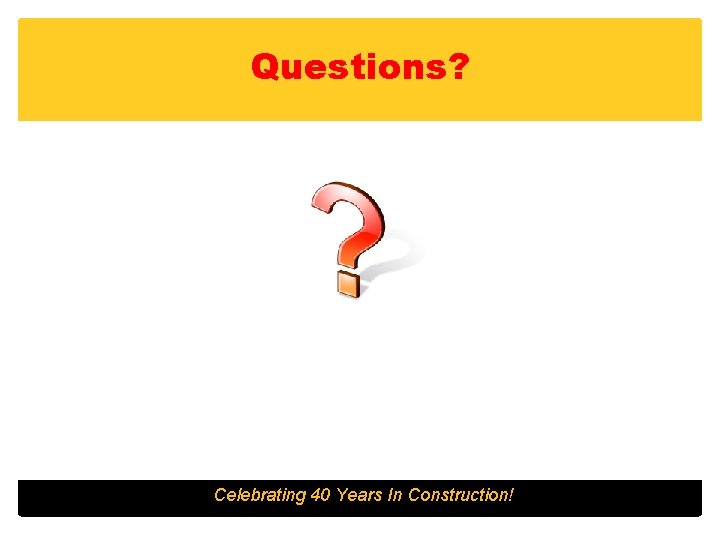 Questions?

Celebrating 40 Years In Construction!